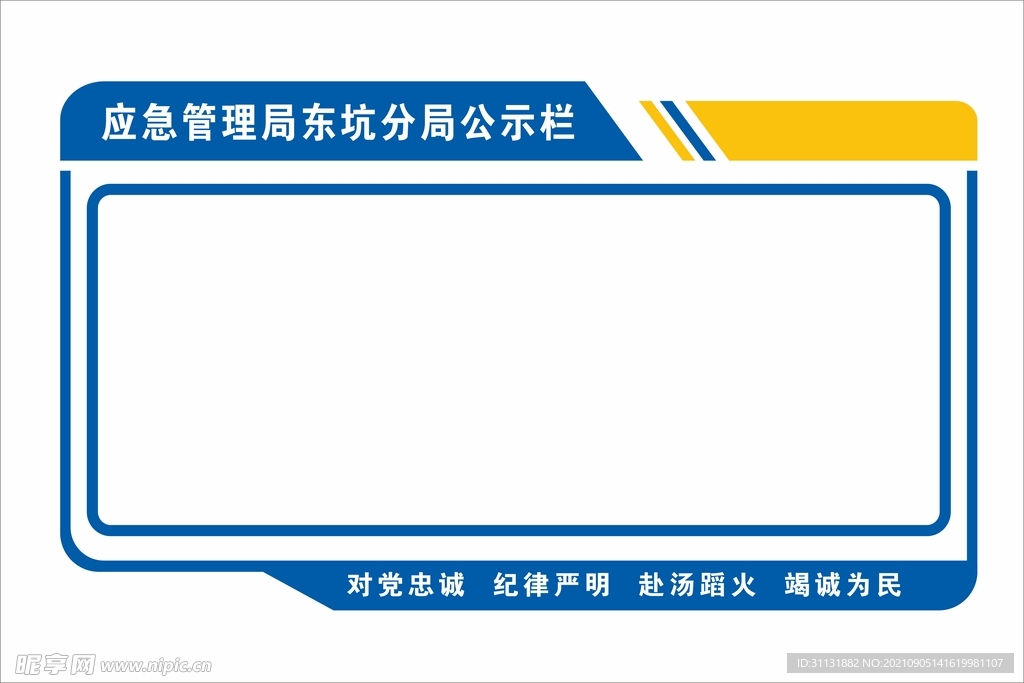 应急管理局东坑分局公示栏

对党忠诚 纪律严明 赴汤蹈火 竭诚为民

昵享网 www.nipic.cn

ID:31131882 NO:20210905141619981107